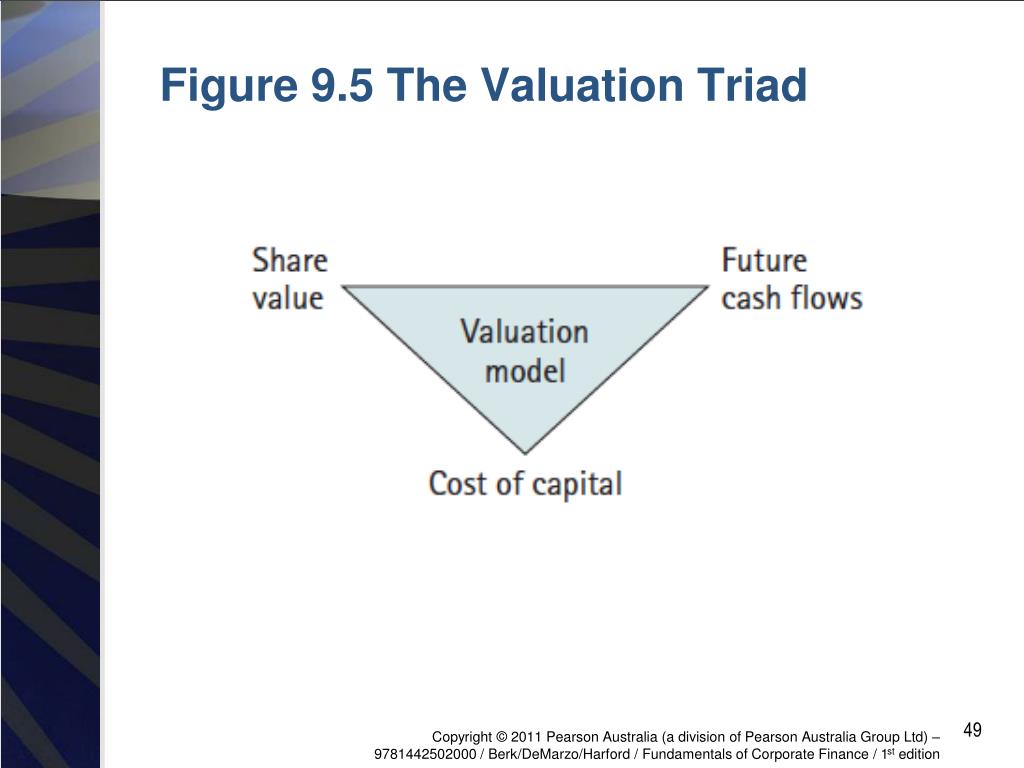 Figure 9.5 The Valuation Triad

Share value

Future cash flows

Valuation model

Cost of capital

Copyright © 2011 Pearson Australia (a division of Pearson Australia Group Ltd) – 9781442502000 / Berk/DeMarzo/Harford / Fundamentals of Corporate Finance / 1$^{st}$ edition

49